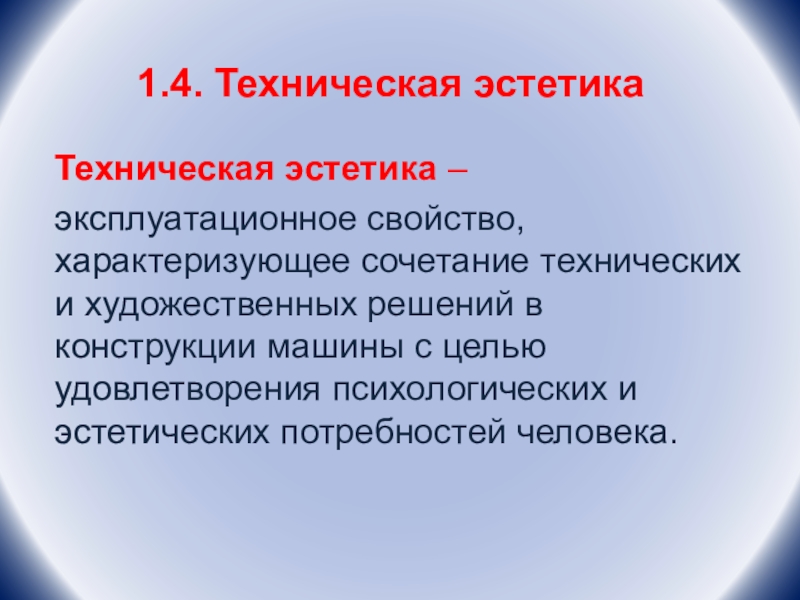 1.4. Техническая эстетика

Техническая эстетика –

эксплуатационное свойство, характеризующее сочетание технических и художественных решений в конструкции машины с целью удовлетворения психологических и эстетических потребностей человека.